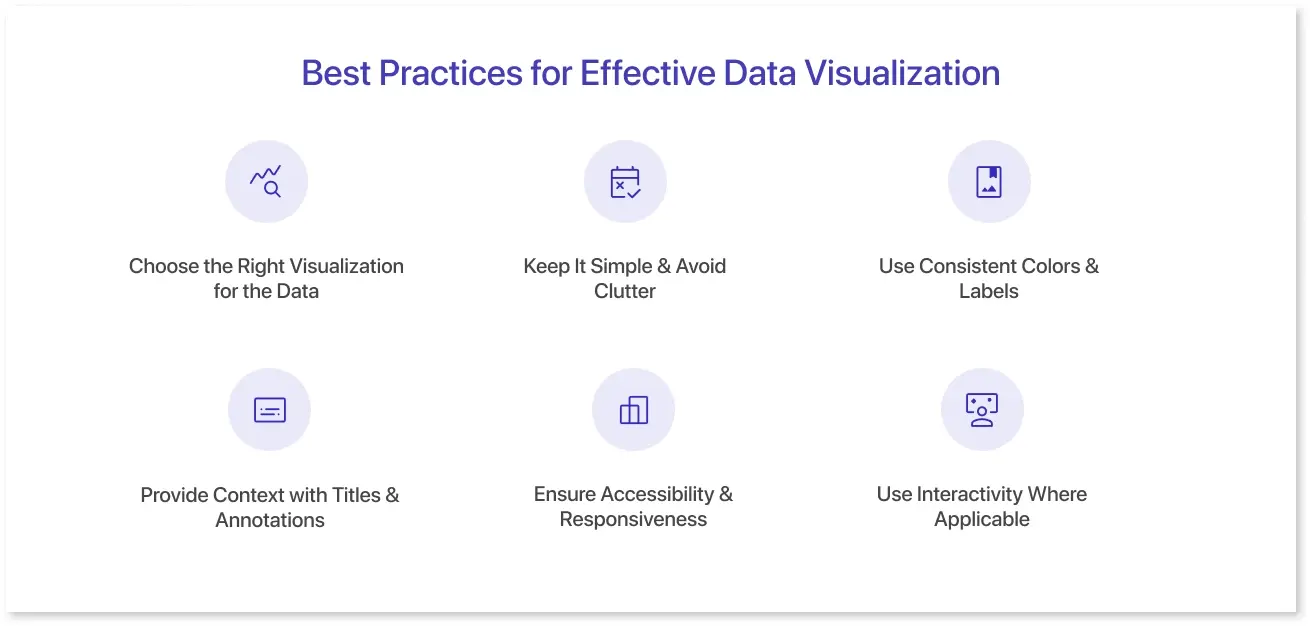 Best Practices for Effective Data Visualization

Choose the Right Visualization for the Data

Keep It Simple & Avoid Clutter

Use Consistent Colors & Labels

Provide Context with Titles & Annotations

Ensure Accessibility & Responsiveness

Use Interactivity Where Applicable